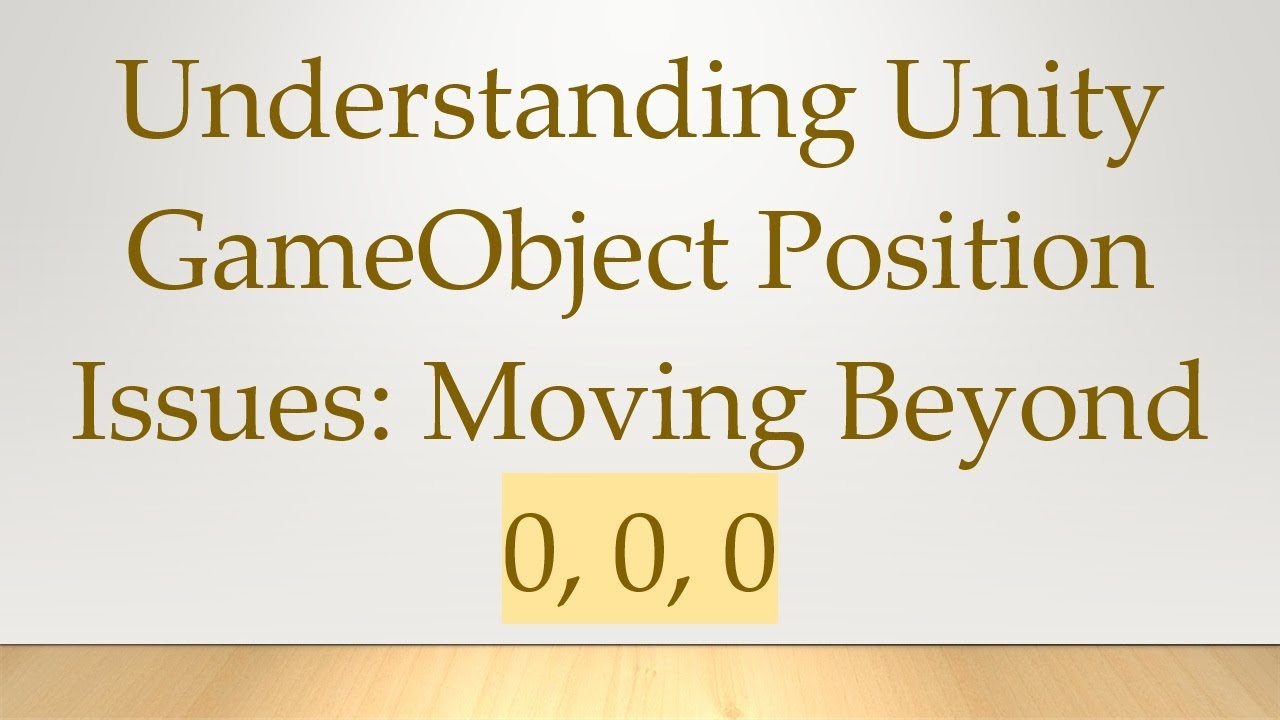 Understanding Unity GameObject Position Issues: Moving Beyond 0, 0, 0